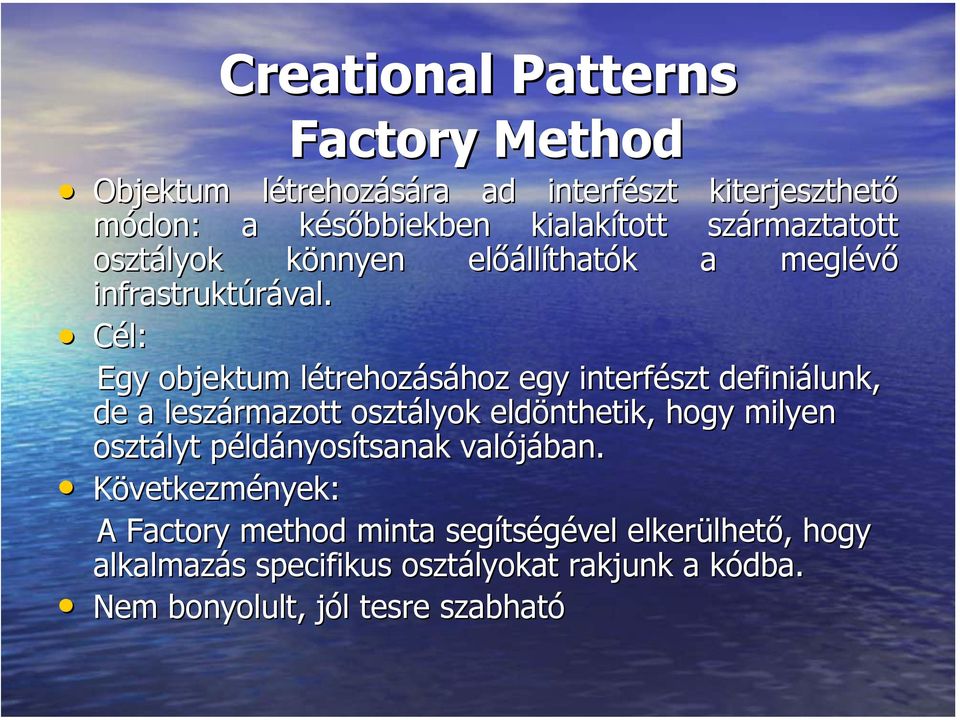 Creational Patterns
Factory Method

• Objektum létrehozására ad interfészt kiterjeszthető módon: a későbbiekben kialakított származtatott osztályok könnyen előállíthatók a meglévő infrastruktúrával.

• Cél:

Egy objektum létrehozásához egy interfészt definiálunk, de a leszármazott osztályok eldönthetik, hogy milyen osztályt példányosítsanak valójában.

• Következmények:

A Factory method minta segítségével elkerülhető, hogy alkalmazás specifikus osztályokat rakjunk a kódba.

• Nem bonyolult, jól tesre szabható